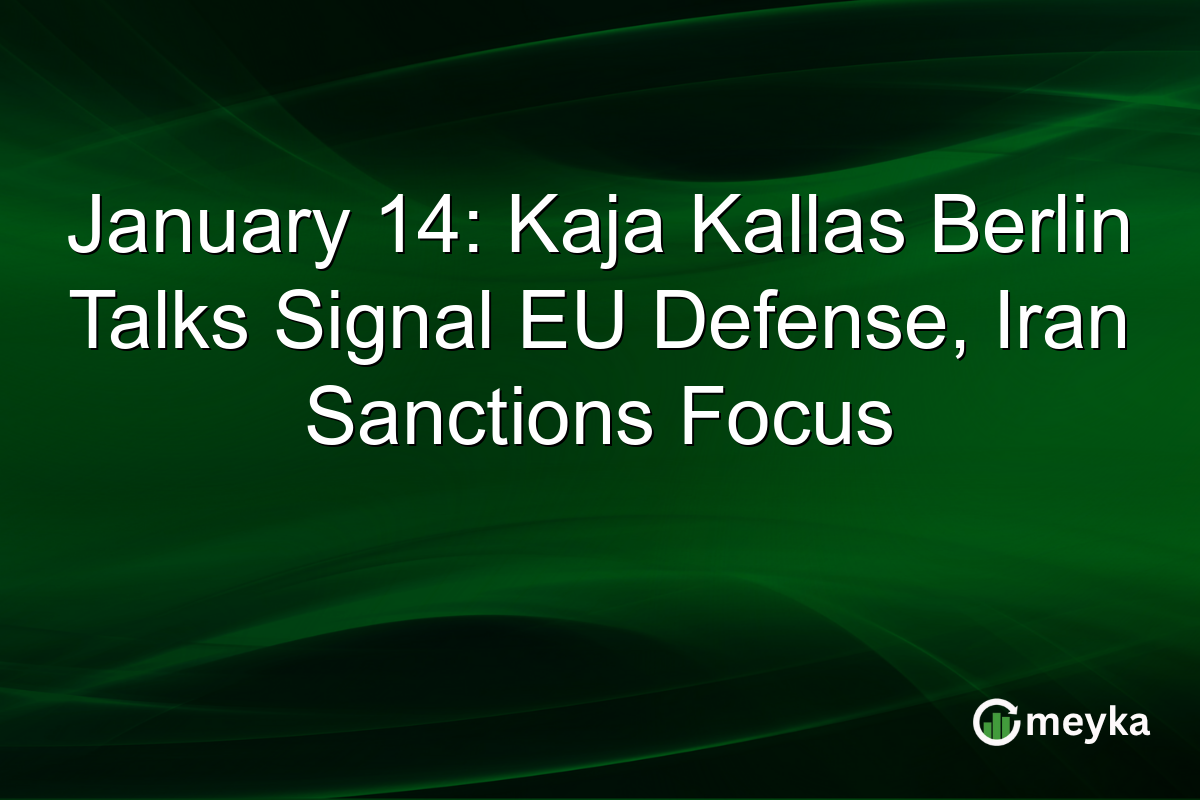 January 14: Kaja Kallas Berlin Talks Signal EU Defense, Iran Sanctions Focus

meyka